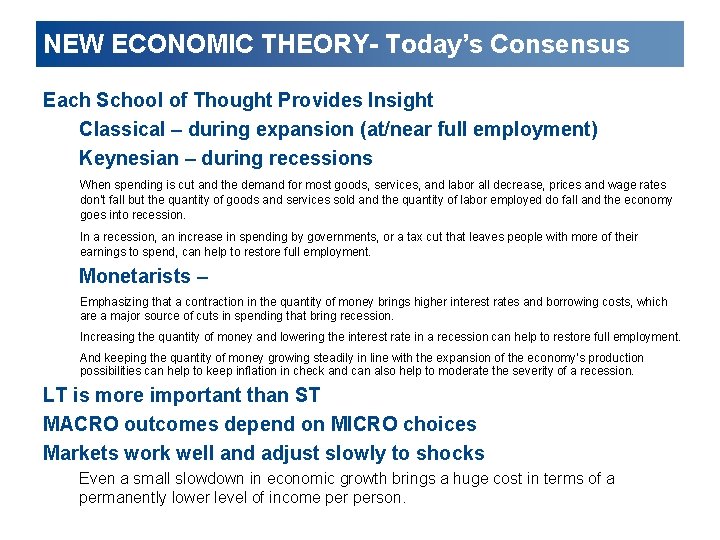 NEW ECONOMIC THEORY- Today's Consensus

Each School of Thought Provides Insight

Classical – during expansion (at/near full employment)

Keynesian – during recessions

When spending is cut and the demand for most goods, services, and labor all decrease, prices and wage rates don't fall but the quantity of goods and services sold and the quantity of labor employed do fall and the economy goes into recession.

In a recession, an increase in spending by governments, or a tax cut that leaves people with more of their earnings to spend, can help to restore full employment.

Monetarists –

Emphasizing that a contraction in the quantity of money brings higher interest rates and borrowing costs, which are a major source of cuts in spending that bring recession.

Increasing the quantity of money and lowering the interest rate in a recession can help to restore full employment.

And keeping the quantity of money growing steadily in line with the expansion of the economy's production possibilities can help to keep inflation in check and can also help to moderate the severity of a recession.

LT is more important than ST

MACRO outcomes depend on MICRO choices

Markets work well and adjust slowly to shocks

Even a small slowdown in economic growth brings a huge cost in terms of a permanently lower level of income per person.